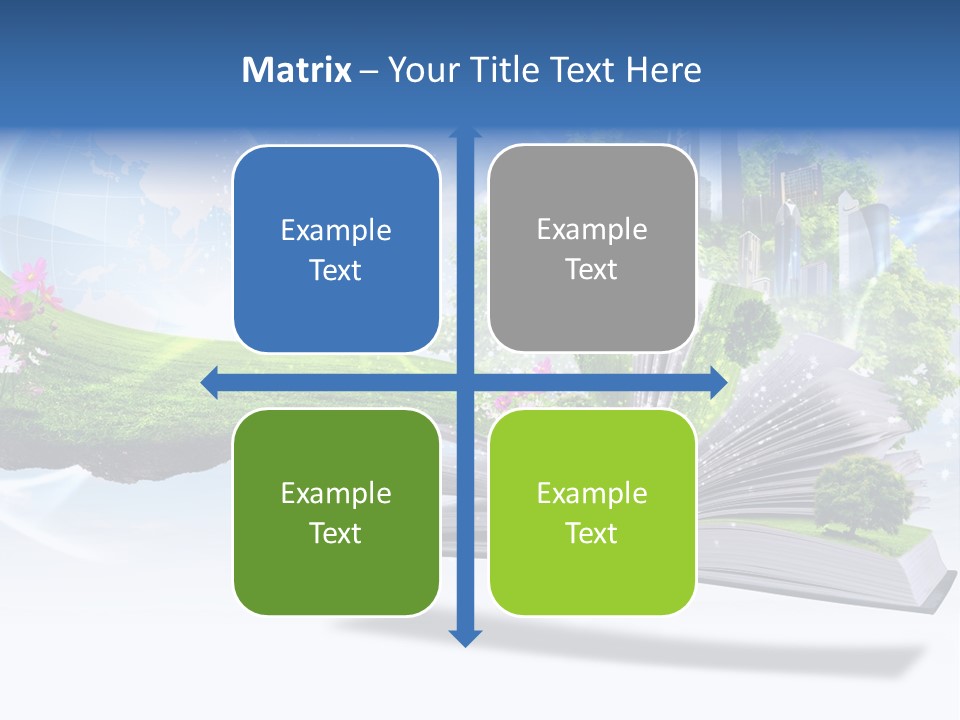 Matrix – Your Title Text Here

Example Text

Example Text

Example Text

Example Text